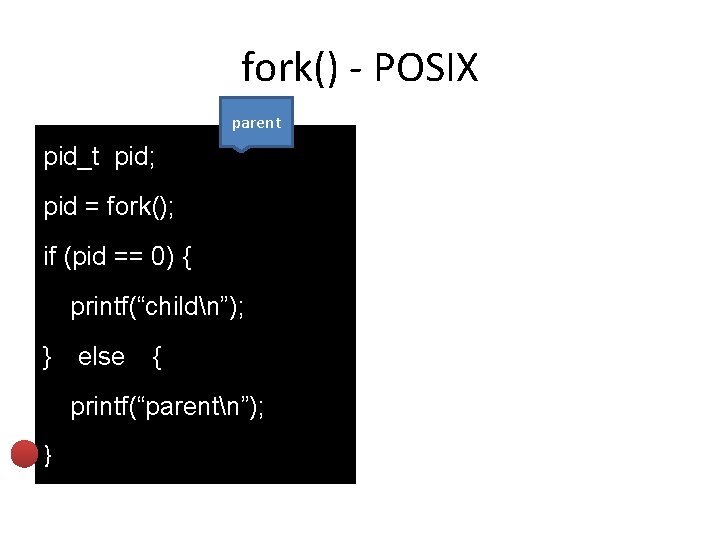 fork() - POSIX

parent

pid_t pid;

pid = fork();

if (pid == 0) {

printf(“child\n”);

} else {

printf(“parent\n”);

}